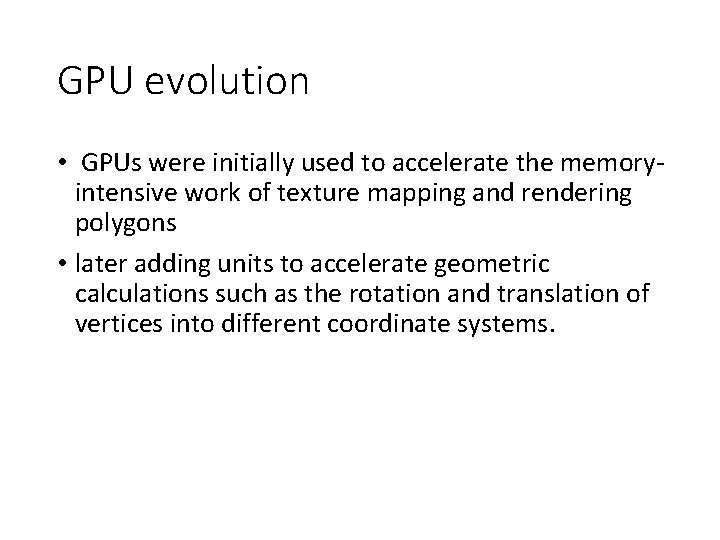 GPU evolution

• GPUs were initially used to accelerate the memory-intensive work of texture mapping and rendering polygons

• later adding units to accelerate geometric calculations such as the rotation and translation of vertices into different coordinate systems.